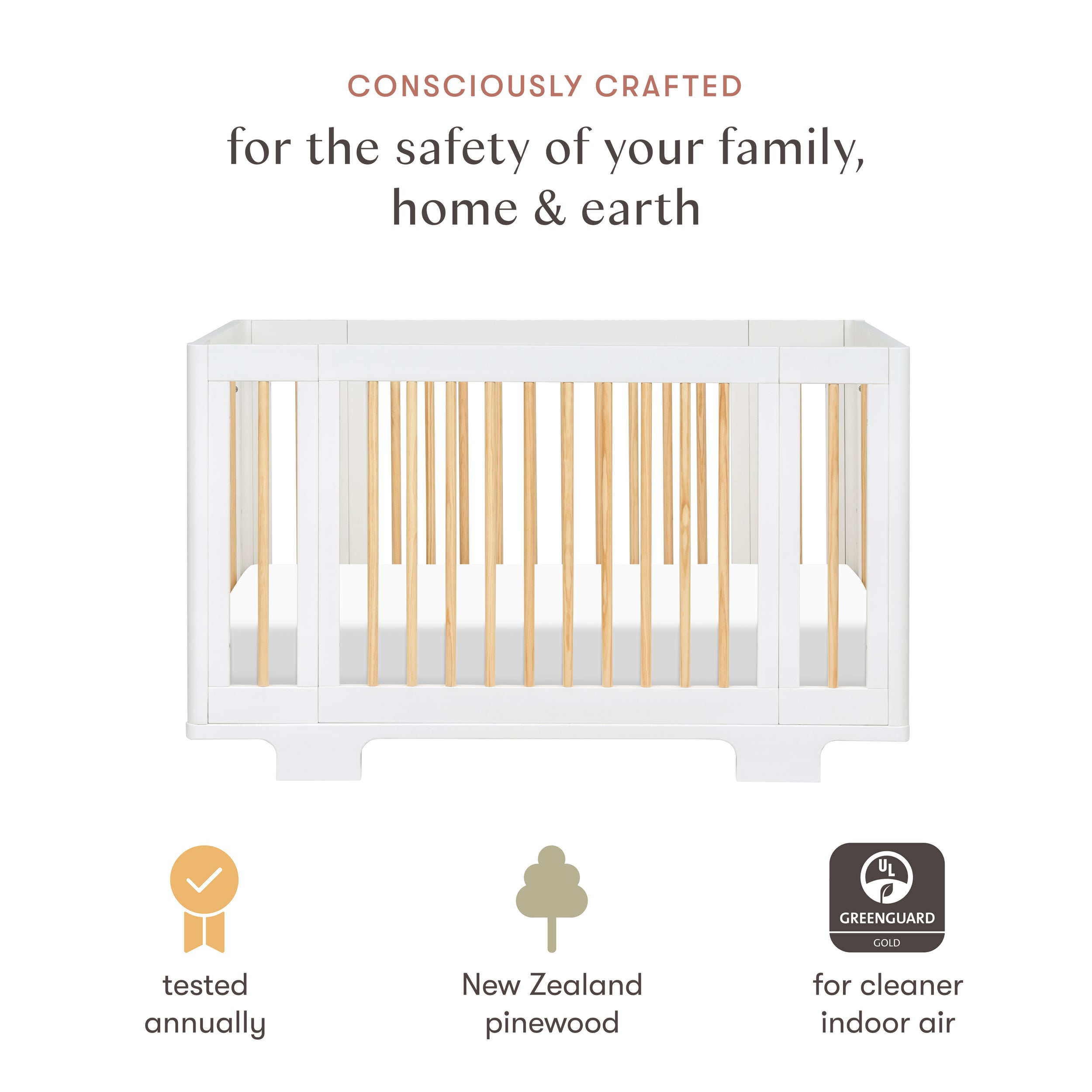 CONSCIOUSLY CRAFTED

for the safety of your family, home & earth

tested annually

New Zealand pinewood

UL
GREENGUARD
GOLD

for cleaner indoor air